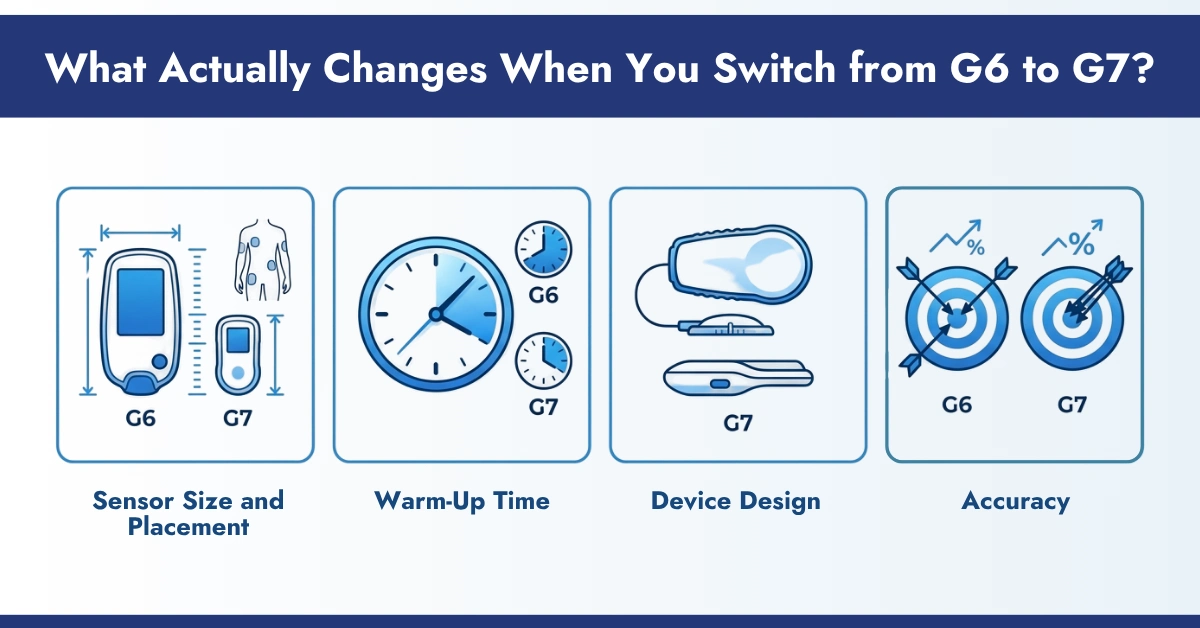 What Actually Changes When You Switch from G6 to G7?

G6 G7

Sensor Size and Placement

G6

G7

Warm-Up Time

G7

Device Design

%

%

G6 G7

Accuracy